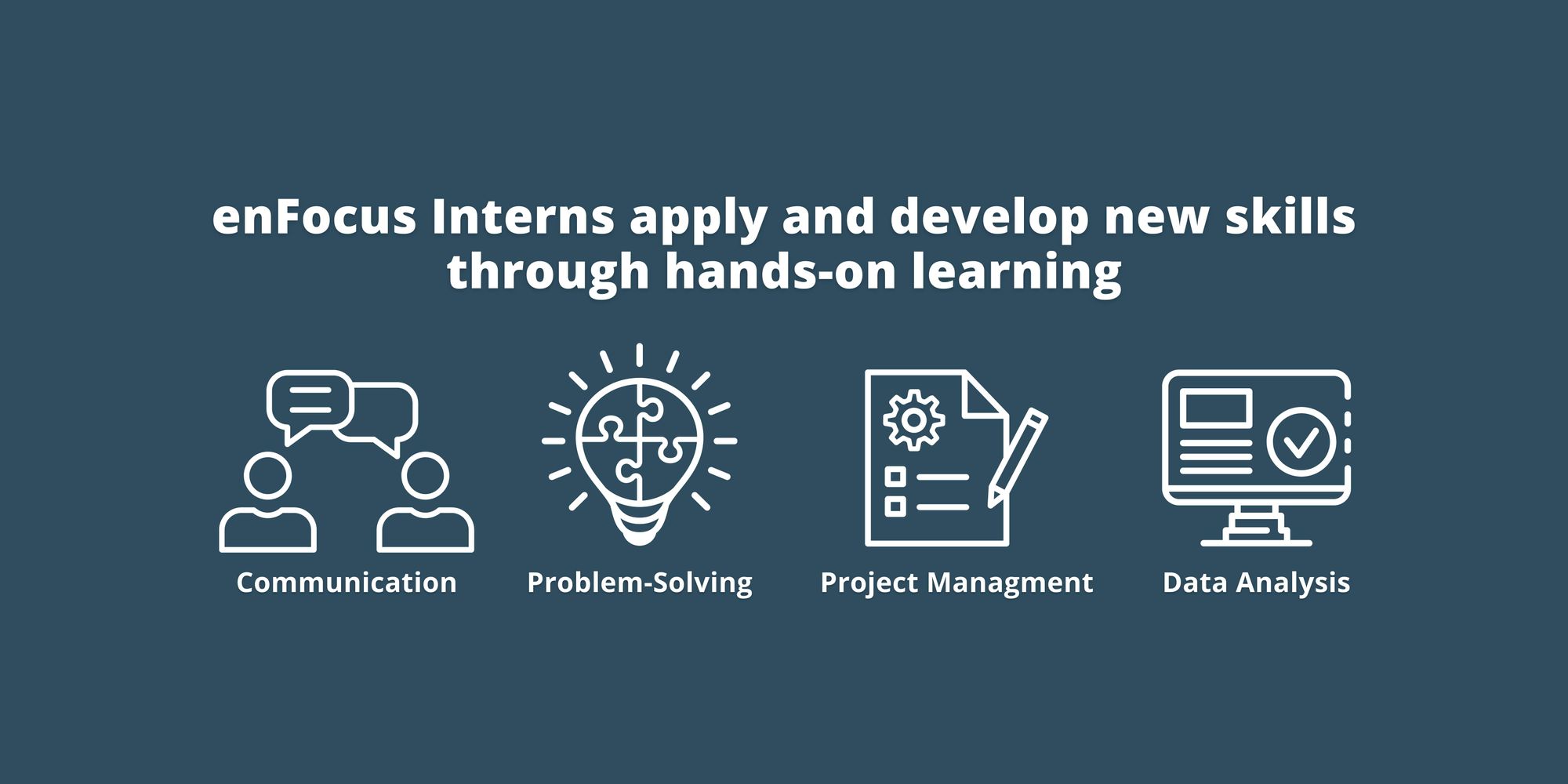 enFocus Interns apply and develop new skills through hands-on learning

Communication

Problem-Solving

Project Managment

Data Analysis